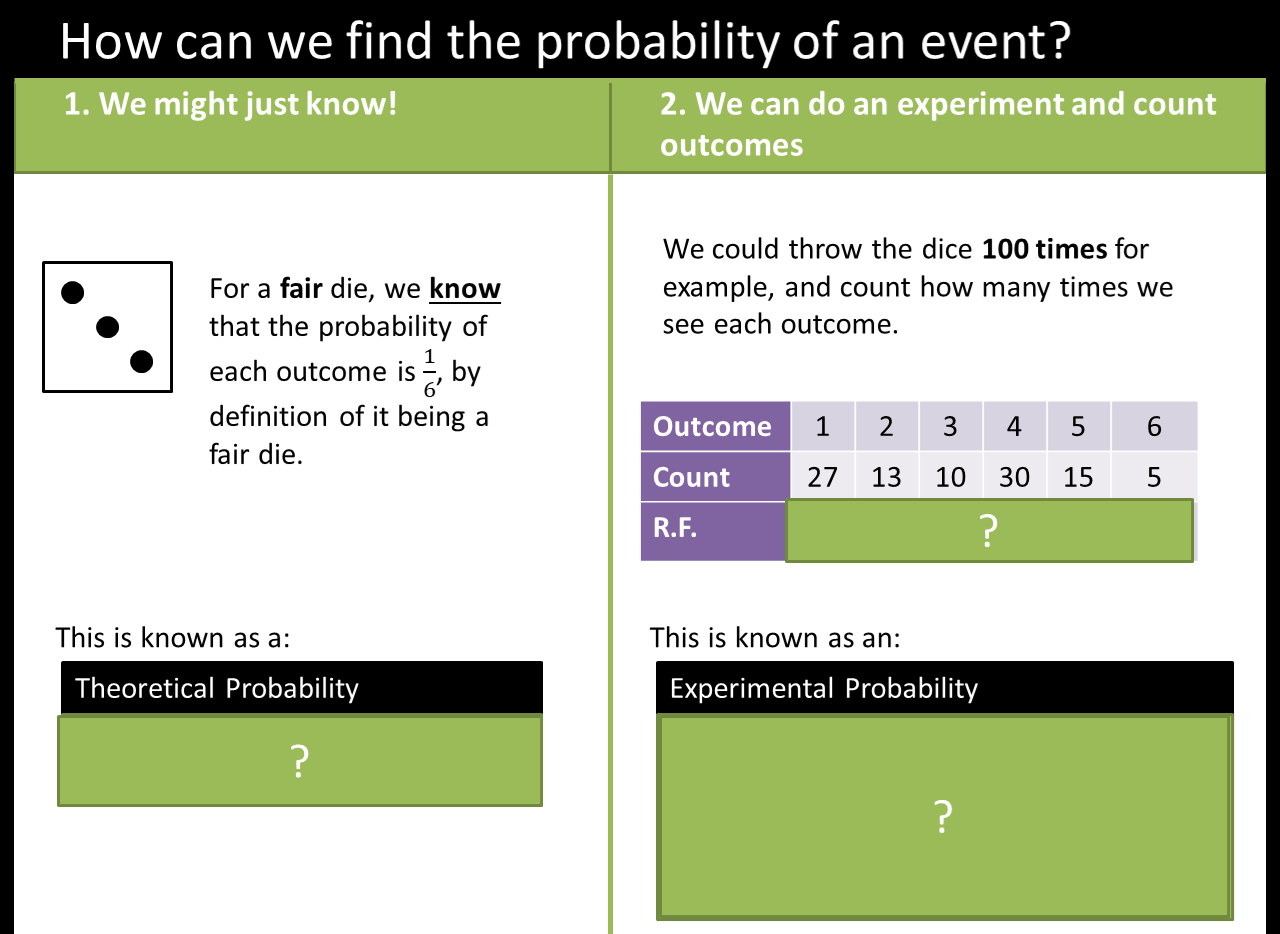 How can we find the probability of an event?

1. We might just know!

For a **fair** die, we **know** that the probability of each outcome is $\frac{1}{6}$, by definition of it being a fair die.

This is known as a:

Theoretical Probability

?

2. We can do an experiment and count outcomes

We could throw the dice **100 times** for example, and count how many times we see each outcome.

| Outcome | 1 | 2 | 3 | 4 | 5 | 6 |
|---|---|---|---|---|---|---|
| Count | 27 | 13 | 10 | 30 | 15 | 5 |
| R.F. | ? | | | | | |

This is known as an:

Experimental Probability

?